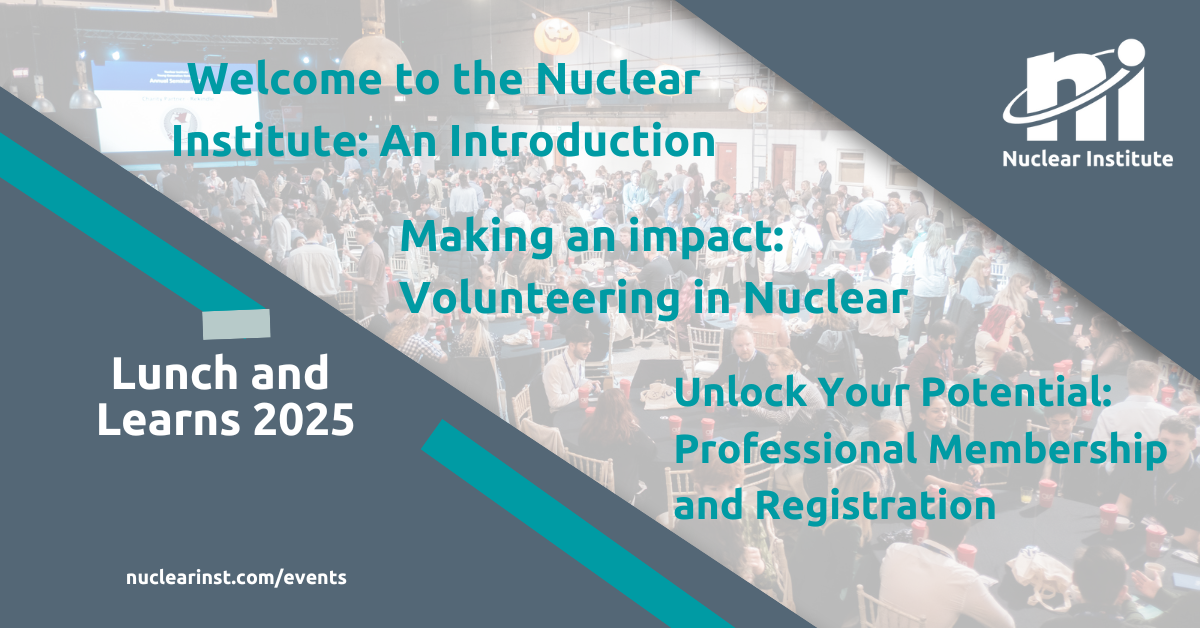 Welcome to the Nuclear Institute: An Introduction

ni
Nuclear Institute

Making an impact: Volunteering in Nuclear

Lunch and Learns 2025

Unlock Your Potential: Professional Membership and Registration

nuclearinst.com/events